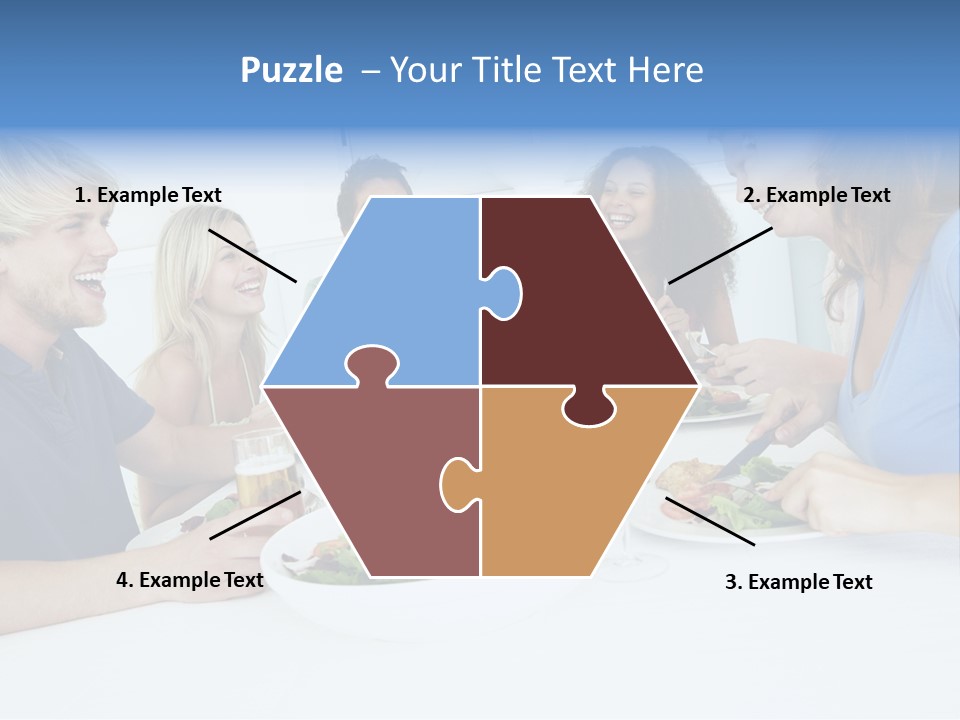 Puzzle – Your Title Text Here

1. Example Text

2. Example Text

4. Example Text

3. Example Text